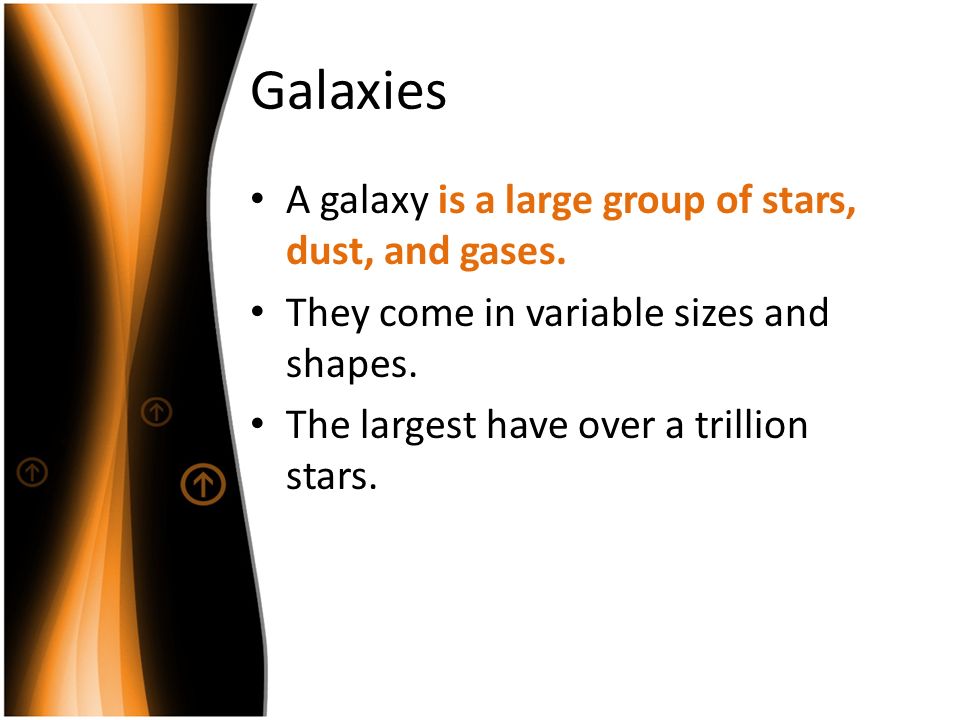 Galaxies

• A galaxy is a large group of stars, dust, and gases.
• They come in variable sizes and shapes.
• The largest have over a trillion stars.